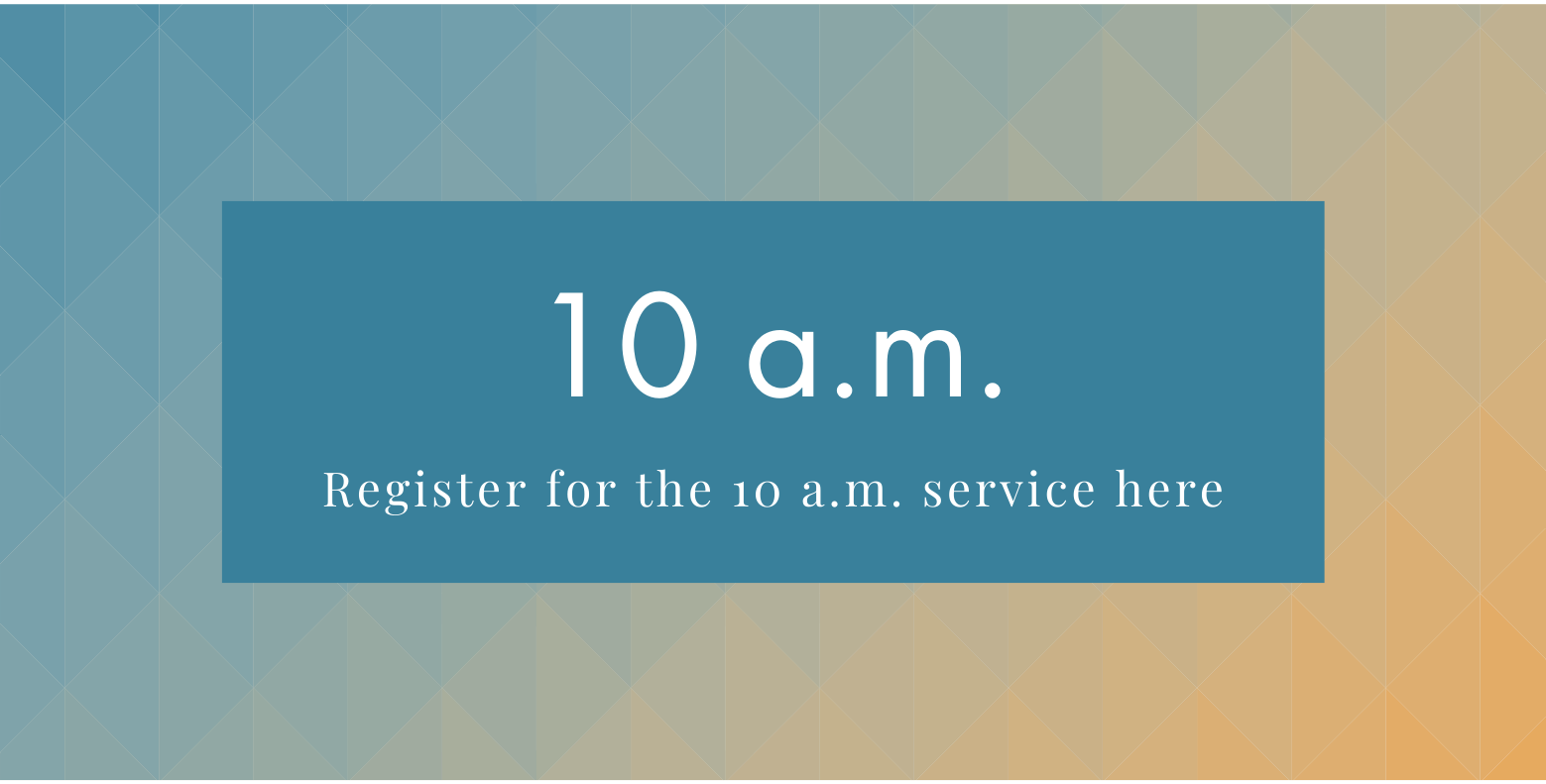 10 a.m.

Register for the 10 a.m. service here